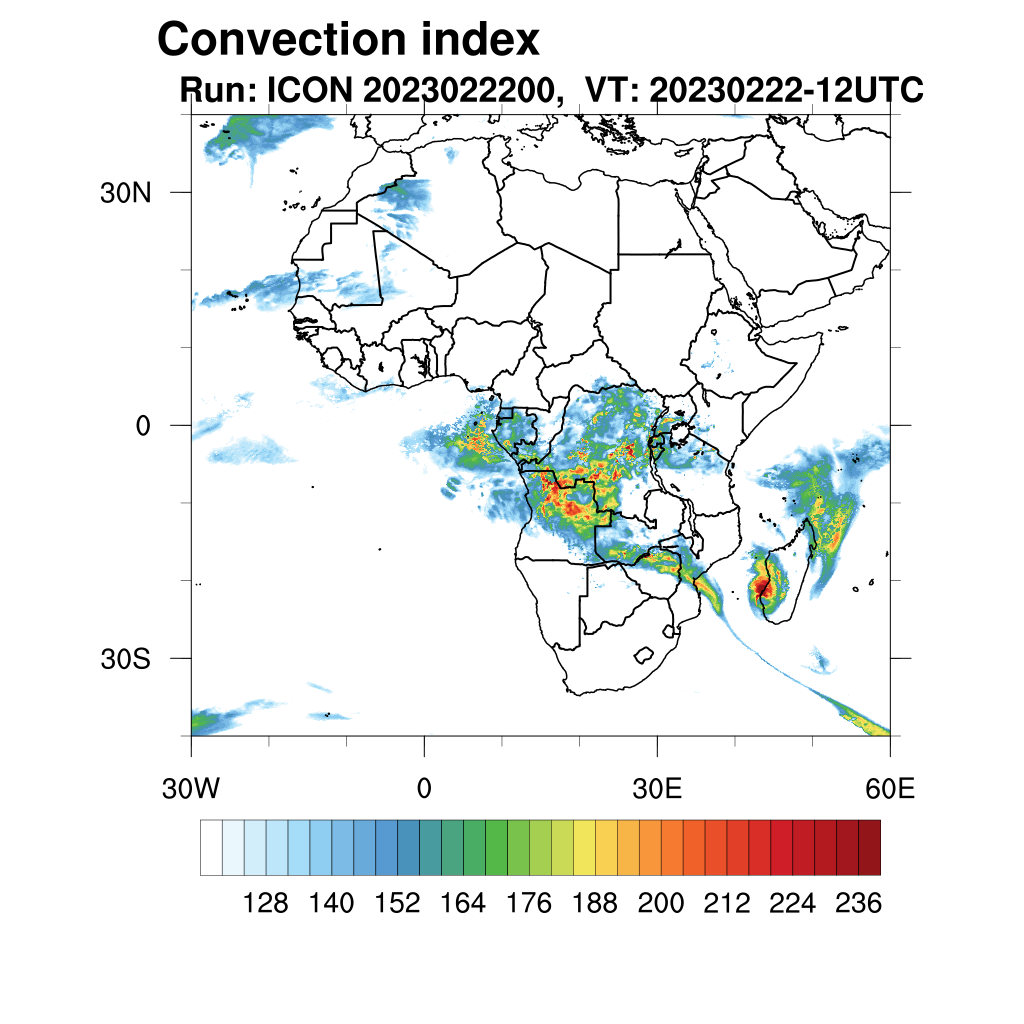 Convection index
Run: ICON 2023022200, VT: 20230222-12UTC

30N
0
30S

30W
0
30E
60E

128 140 152 164 176 188 200 212 224 236